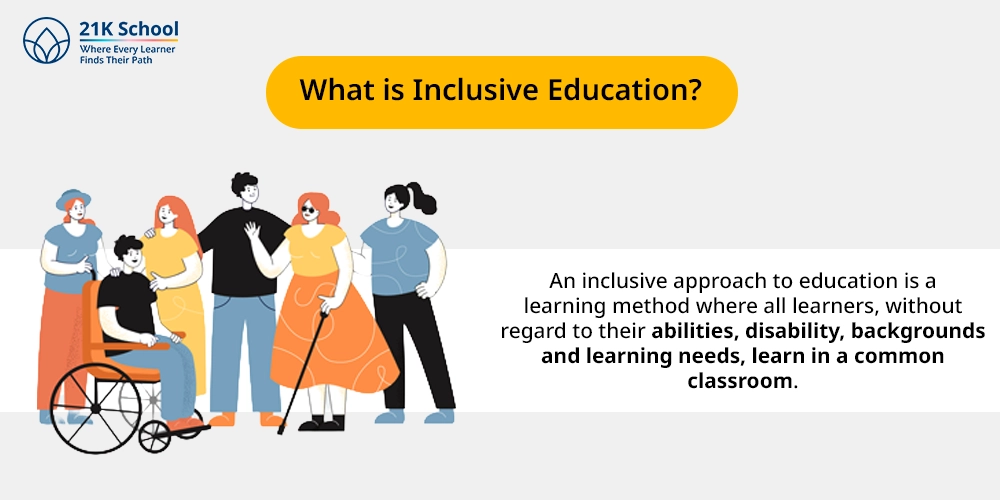 21K School
Where Every Learner
Finds Their Path

What is Inclusive Education?

An inclusive approach to education is a learning method where all learners, without regard to their abilities, disability, backgrounds and learning needs, learn in a common classroom.